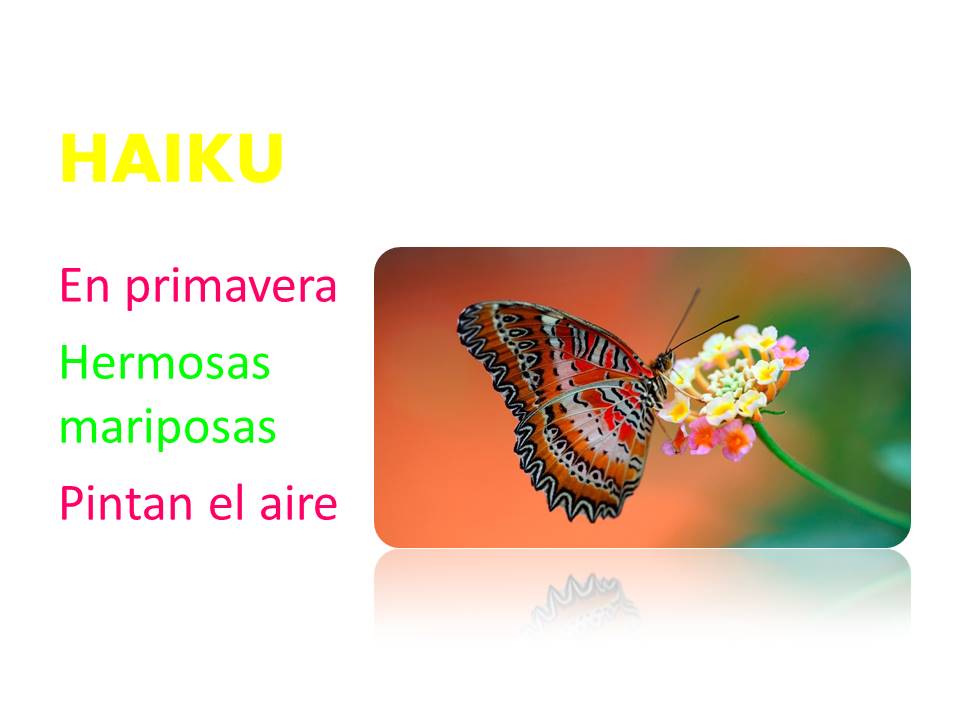 HAIKU

En primavera

Hermosas mariposas

Pintan el aire